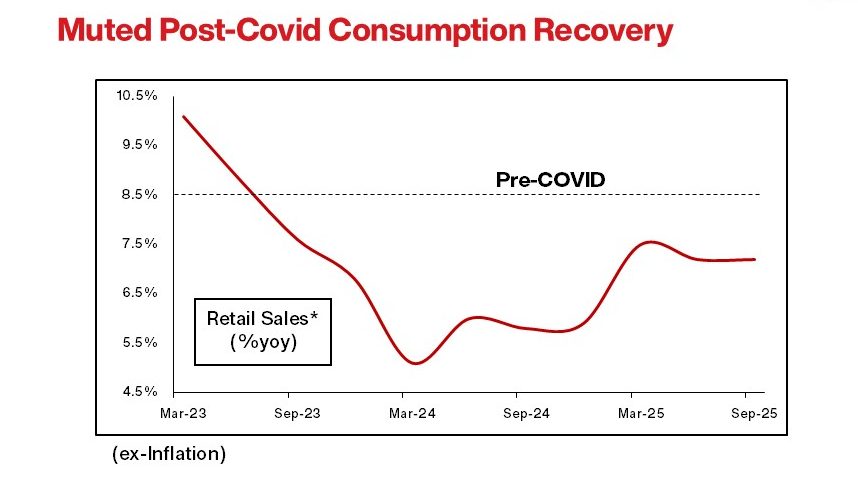 Muted Post-Covid Consumption Recovery

10.5%
9.5%
8.5%
7.5%
6.5%
5.5%
4.5%

Pre-COVID

Retail Sales* (%yoy)

Mar-23
Sep-23
Mar-24
Sep-24
Mar-25
Sep-25

(ex-Inflation)